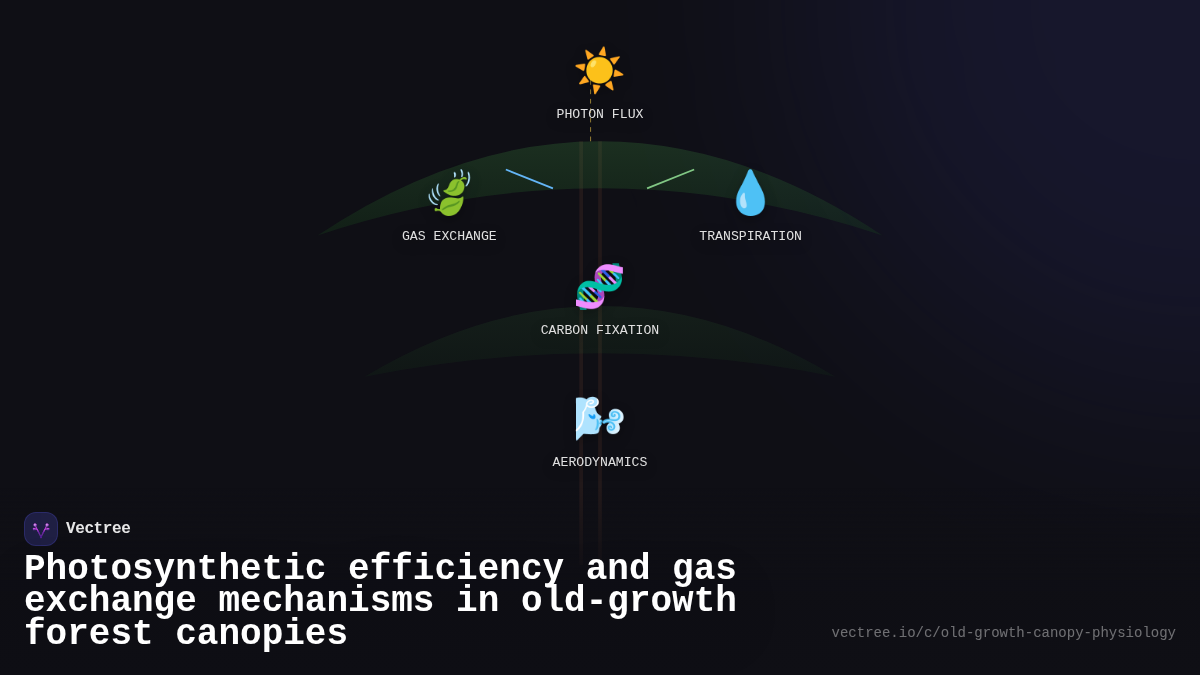 PHOTON FLUX

GAS EXCHANGE

TRANSPIRATION

CARBON FIXATION

AERODYNAMICS

Vectree

Photosynthetic efficiency and gas exchange mechanisms in old-growth forest canopies

vectree.io/c/old-growth-canopy-physiology